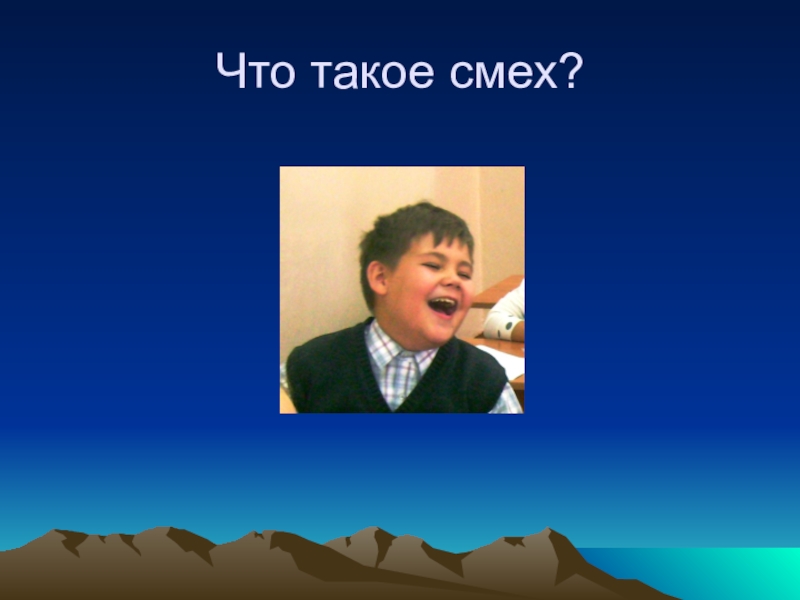 Что такое смех?